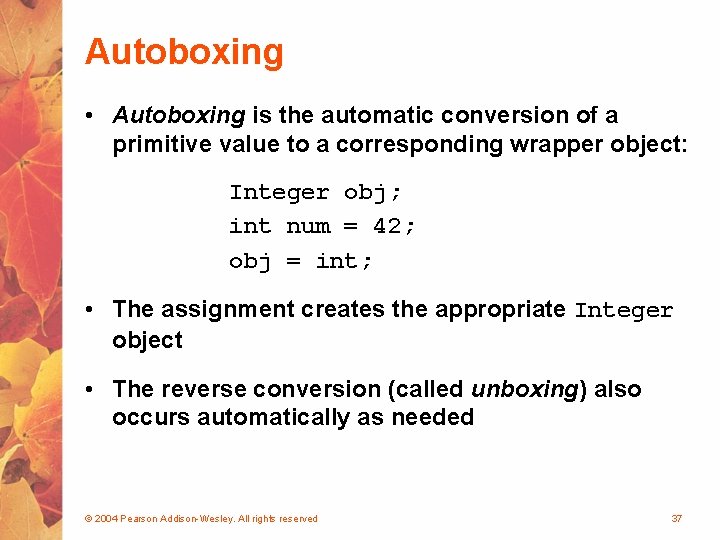 Autoboxing

• Autoboxing is the automatic conversion of a primitive value to a corresponding wrapper object:

Integer obj;
int num = 42;
obj = int;

• The assignment creates the appropriate Integer object

• The reverse conversion (called unboxing) also occurs automatically as needed

© 2004 Pearson Addison-Wesley. All rights reserved

37